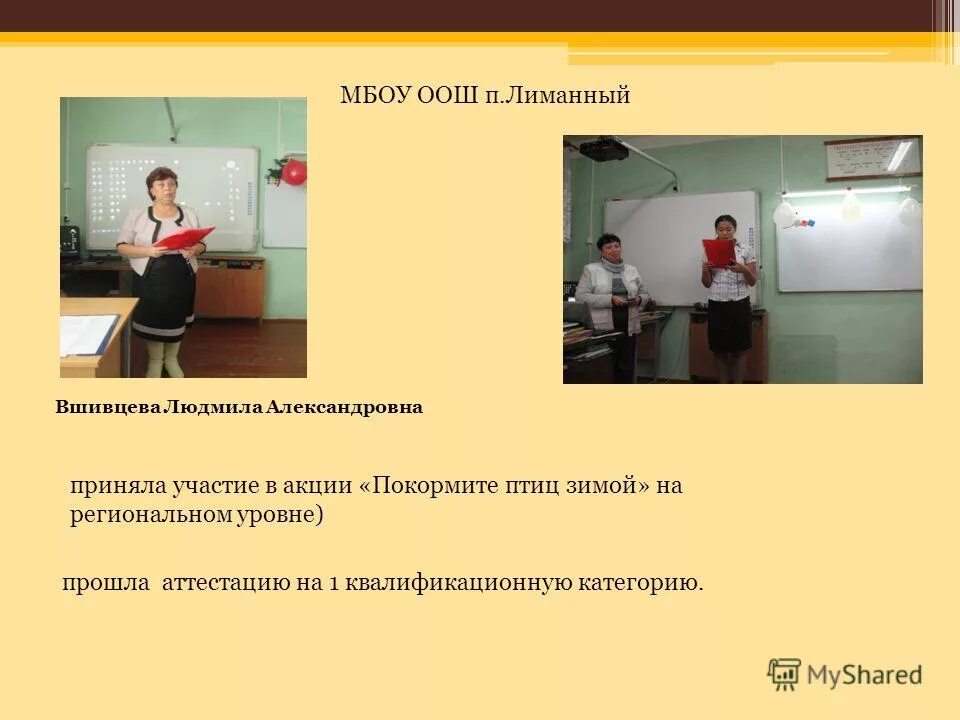 МБОУ ООШ п.Лиманный

Вшивцева Людмила Александровна

приняла участие в акции «Покормите птиц зимой» на региональном уровне)

прошла аттестацию на 1 квалификационную категорию.

MyShared